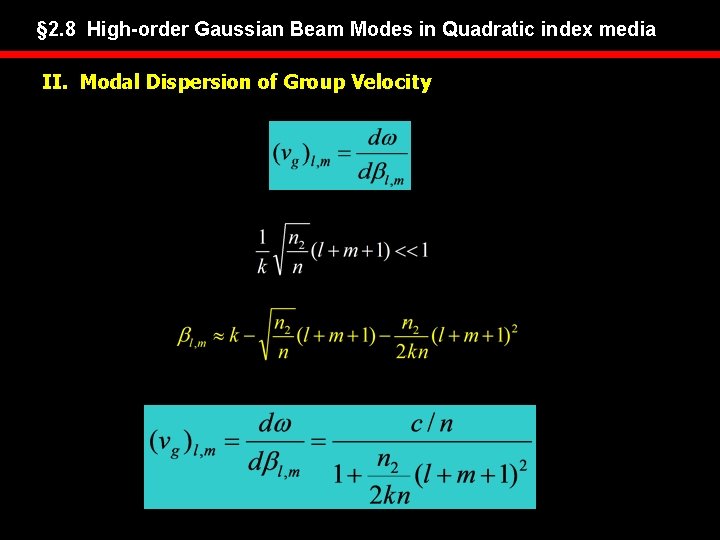 §2.8 High-order Gaussian Beam Modes in Quadratic index media

II. Modal Dispersion of Group Velocity

$(v_g)_{l,m} = \frac{d\omega}{d\beta_{l,m}}$

$\frac{1}{k}\sqrt{\frac{n_2}{n}}(l+m+1) << 1$

$\beta_{l,m} \approx k - \sqrt{\frac{n_2}{n}}(l+m+1) - \frac{n_2}{2kn}(l+m+1)^2$

$(v_g)_{l,m} = \frac{d\omega}{d\beta_{l,m}} = \frac{c/n}{1+\frac{n_2}{2kn}(l+m+1)^2}$